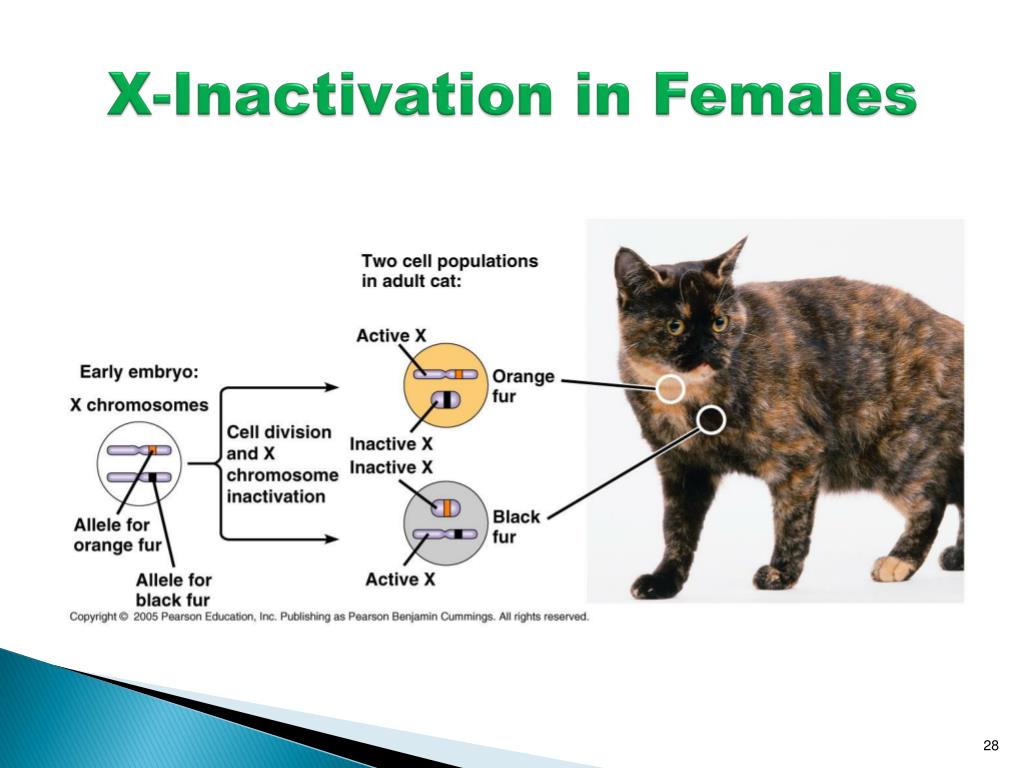 X-Inactivation in Females

Early embryo:

X chromosomes

Allele for orange fur

Allele for black fur

Cell division and X chromosome inactivation

Two cell populations in adult cat:

Active X

Orange fur

Inactive X

Inactive X

Black fur

Active X

Copyright © 2005 Pearson Education, Inc. Publishing as Pearson Benjamin Cummings. All rights reserved.

28